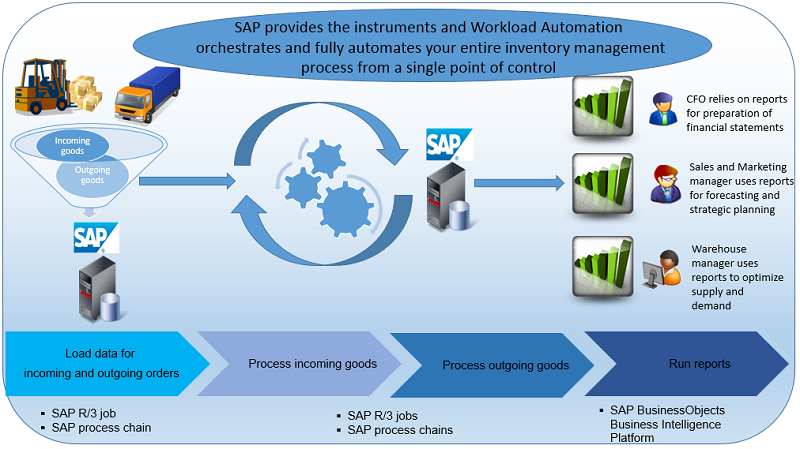 SAP provides the instruments and Workload Automation orchestrates and fully automates your entire inventory management process from a single point of control

Incoming goods

Outgoing goods

SAP

SAP

CFO relies on reports for preparation of financial statements

Sales and Marketing manager uses reports for forecasting and strategic planning

Warehouse manager uses reports to optimize supply and demand

Load data for incoming and outgoing orders

Process incoming goods

Process outgoing goods

Run reports

▪ SAP R/3 job
▪ SAP process chain

▪ SAP R/3 jobs
▪ SAP process chains

▪ SAP BusinessObjects Business Intelligence Platform